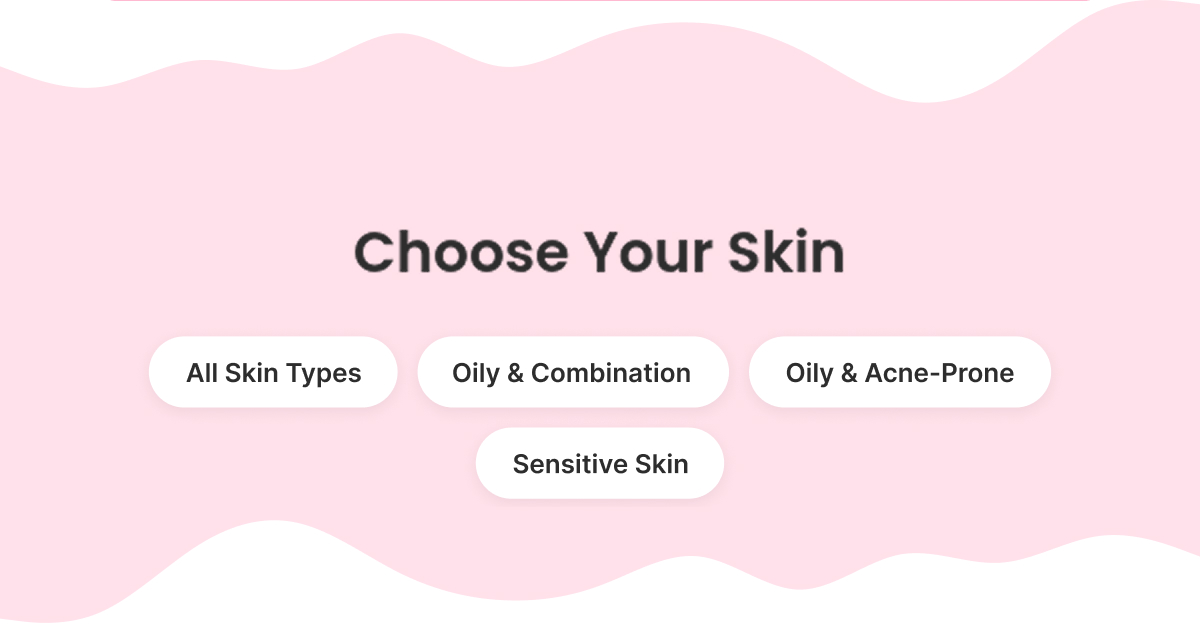 Choose Your Skin

All Skin Types

Oily & Combination

Oily & Acne-Prone

Sensitive Skin